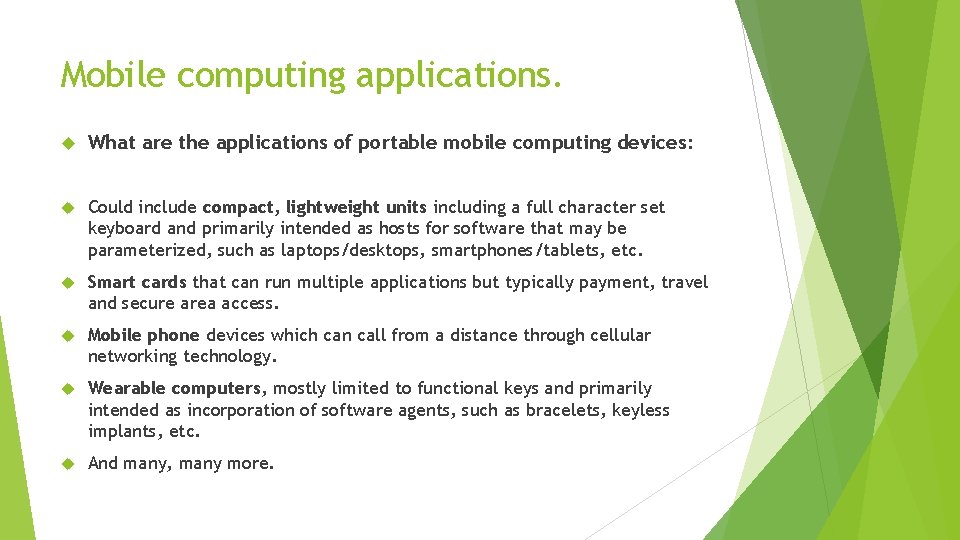 Mobile computing applications.

What are the applications of portable mobile computing devices:

Could include compact, lightweight units including a full character set keyboard and primarily intended as hosts for software that may be parameterized, such as laptops/desktops, smartphones/tablets, etc.

Smart cards that can run multiple applications but typically payment, travel and secure area access.

Mobile phone devices which can call from a distance through cellular networking technology.

Wearable computers, mostly limited to functional keys and primarily intended as incorporation of software agents, such as bracelets, keyless implants, etc.

And many, many more.